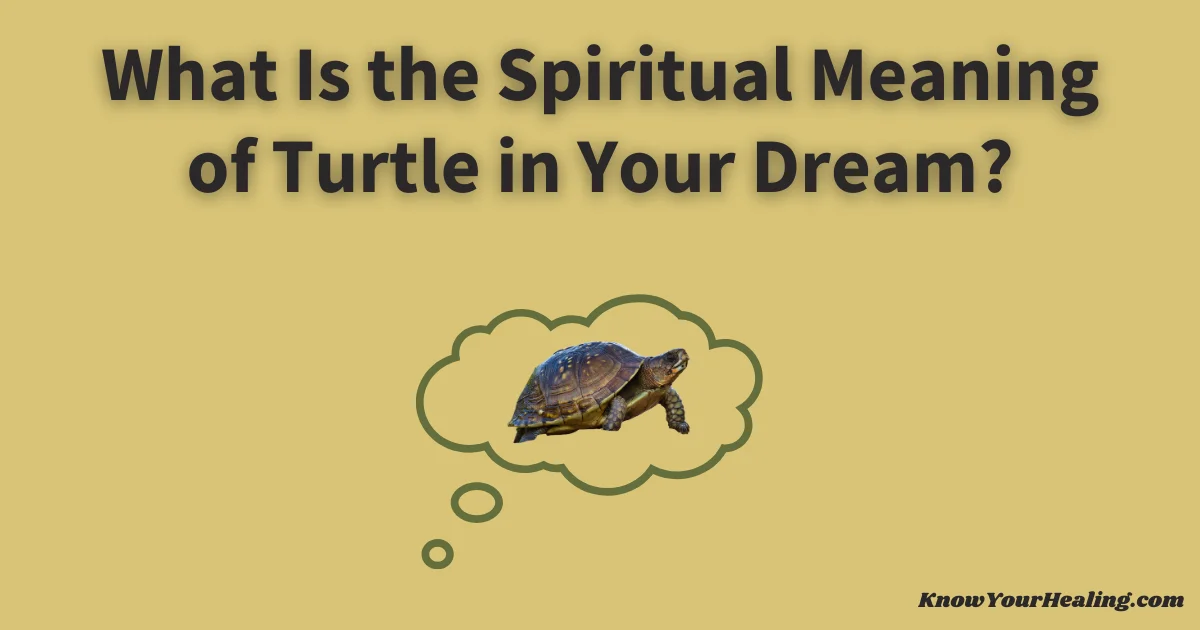 What Is the Spiritual Meaning of Turtle in Your Dream?

KnowYourHealing.com